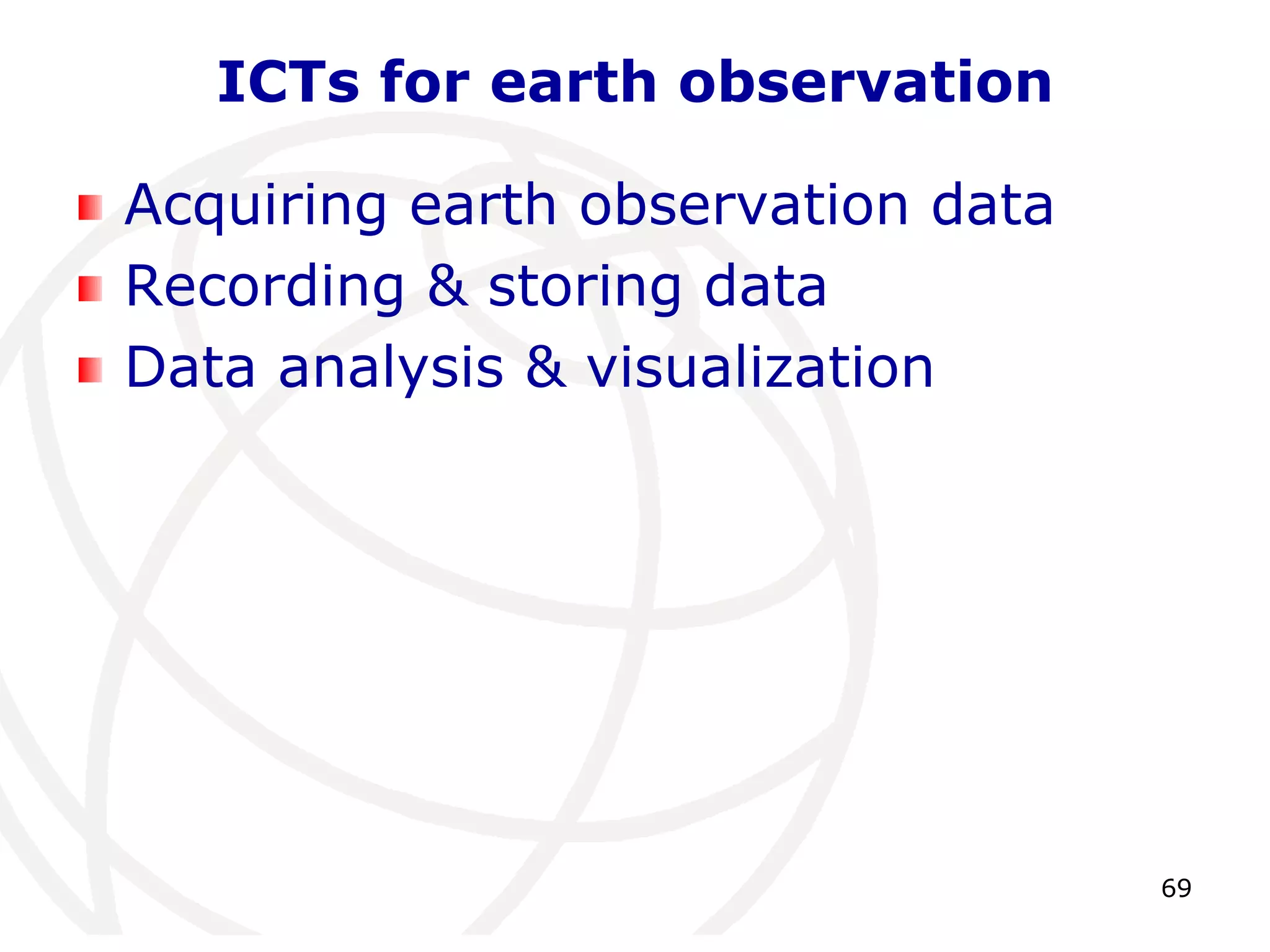 ICTs for earth observation

- Acquiring earth observation data
- Recording & storing data
- Data analysis & visualization

69